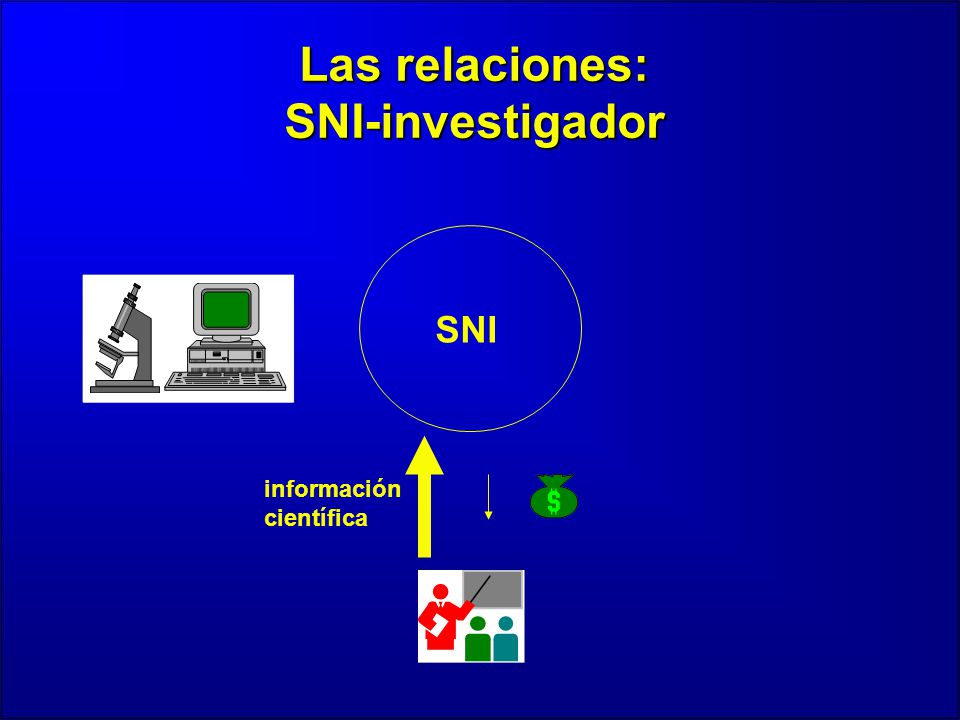 Las relaciones:
SNI-investigador

SNI

información
científica

$